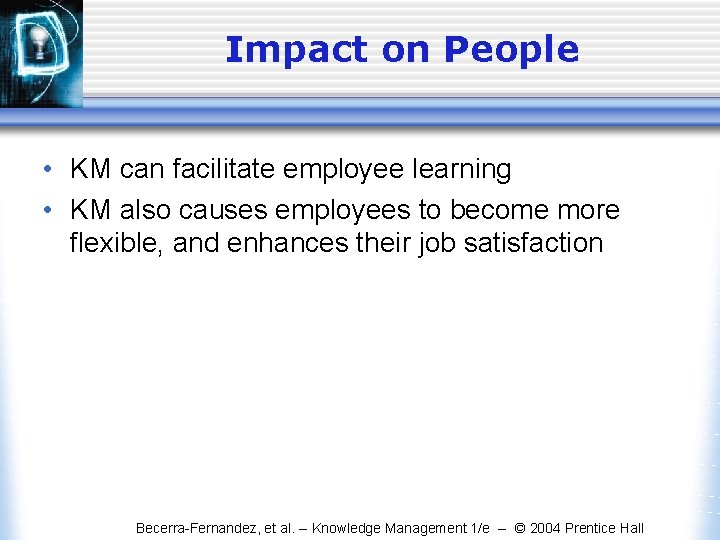 Impact on People

• KM can facilitate employee learning
• KM also causes employees to become more flexible, and enhances their job satisfaction

Becerra-Fernandez, et al. – Knowledge Management 1/e – © 2004 Prentice Hall